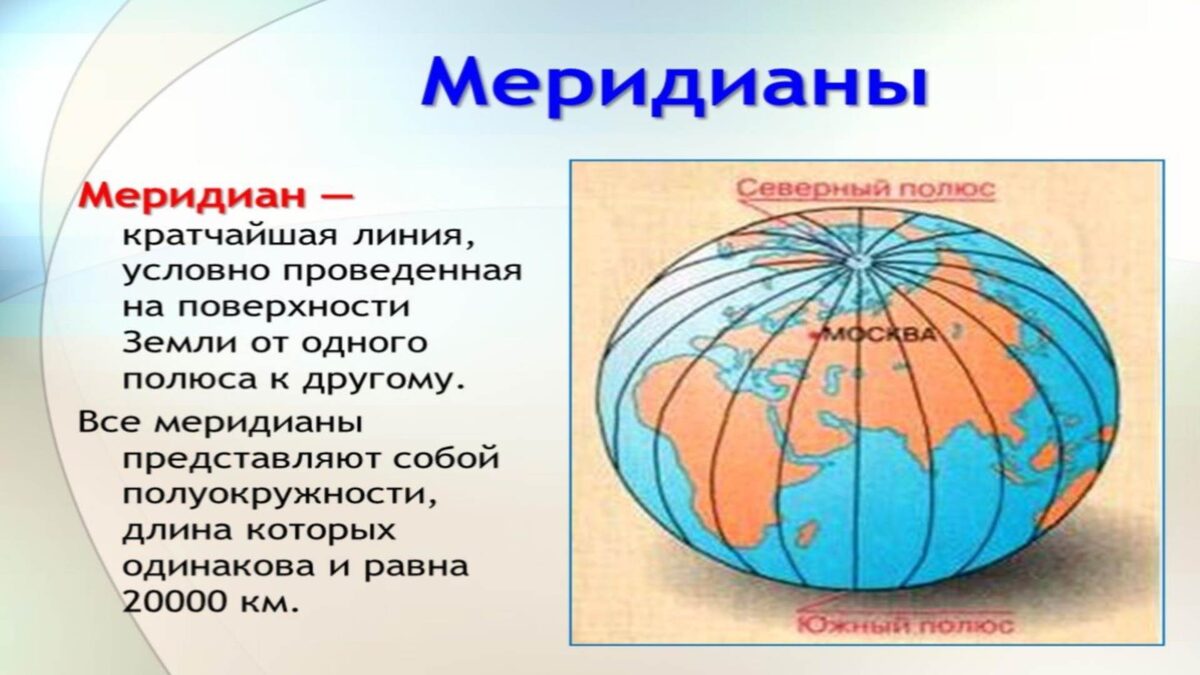 Меридианы

Меридиан — кратчайшая линия, условно проведенная на поверхности Земли от одного полюса к другому.

Все меридианы представляют собой полуокружности, длина которых одинакова и равна 20000 км.

Северный полюс

МОСКВА

Южный полюс